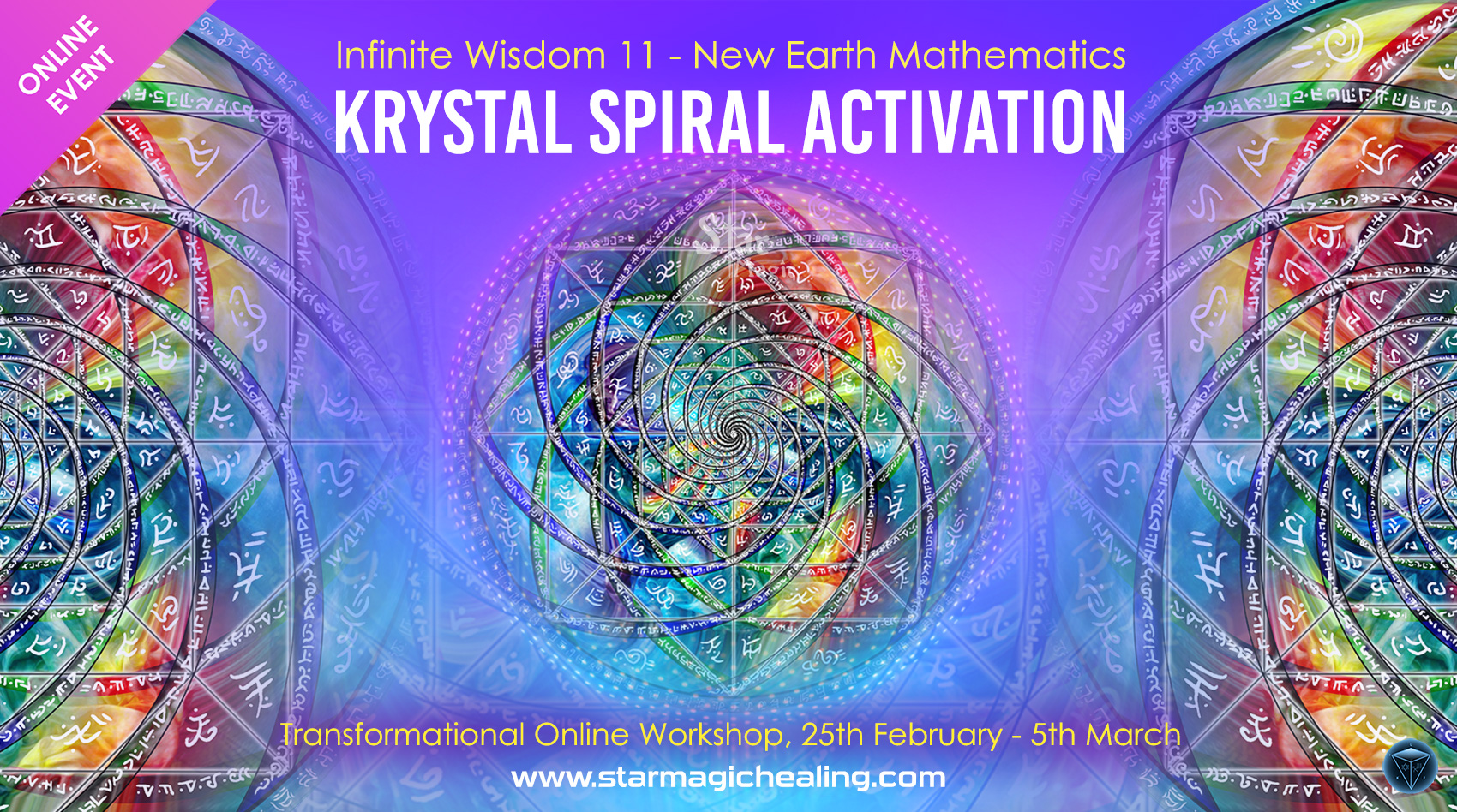 ONLINE EVENT

Infinite Wisdom 11 - New Earth Mathematics

KRYSTAL SPIRAL ACTIVATION

Transformational Online Workshop, 25th February - 5th March

www.starmagichealing.com